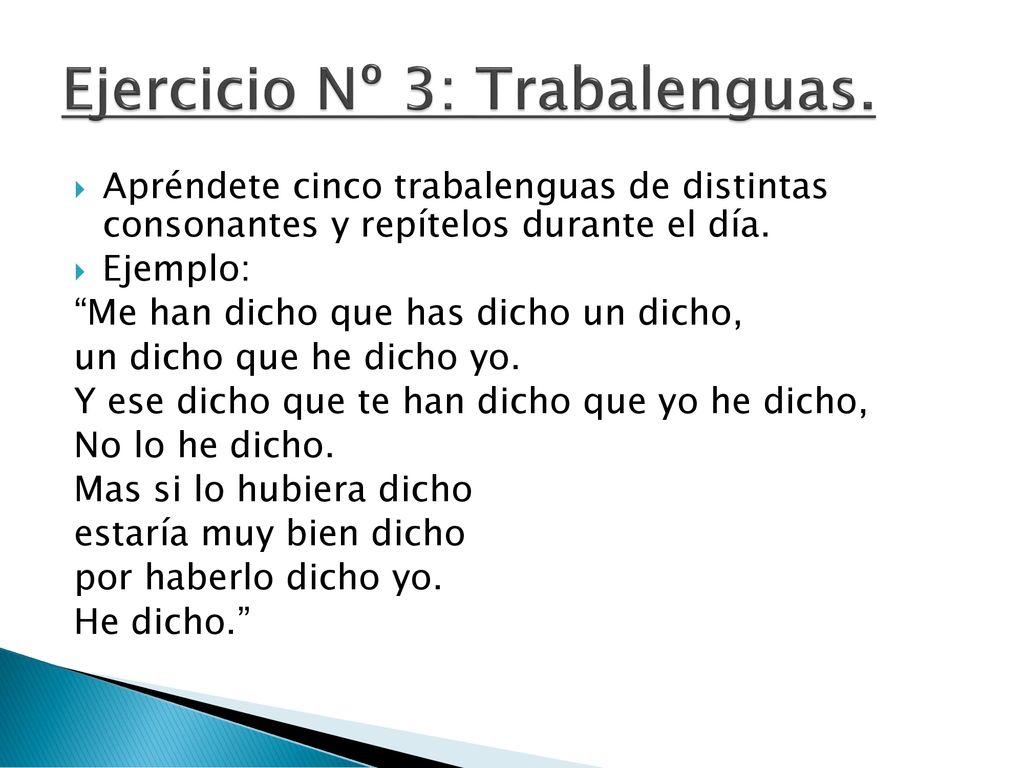 Ejercicio Nº 3: Trabalenguas.

Apréndete cinco trabalenguas de distintas consonantes y repítelos durante el día.

Ejemplo:

“Me han dicho que has dicho un dicho,
un dicho que he dicho yo.
Y ese dicho que te han dicho que yo he dicho,
No lo he dicho.
Mas si lo hubiera dicho
estaría muy bien dicho
por haberlo dicho yo.
He dicho.”